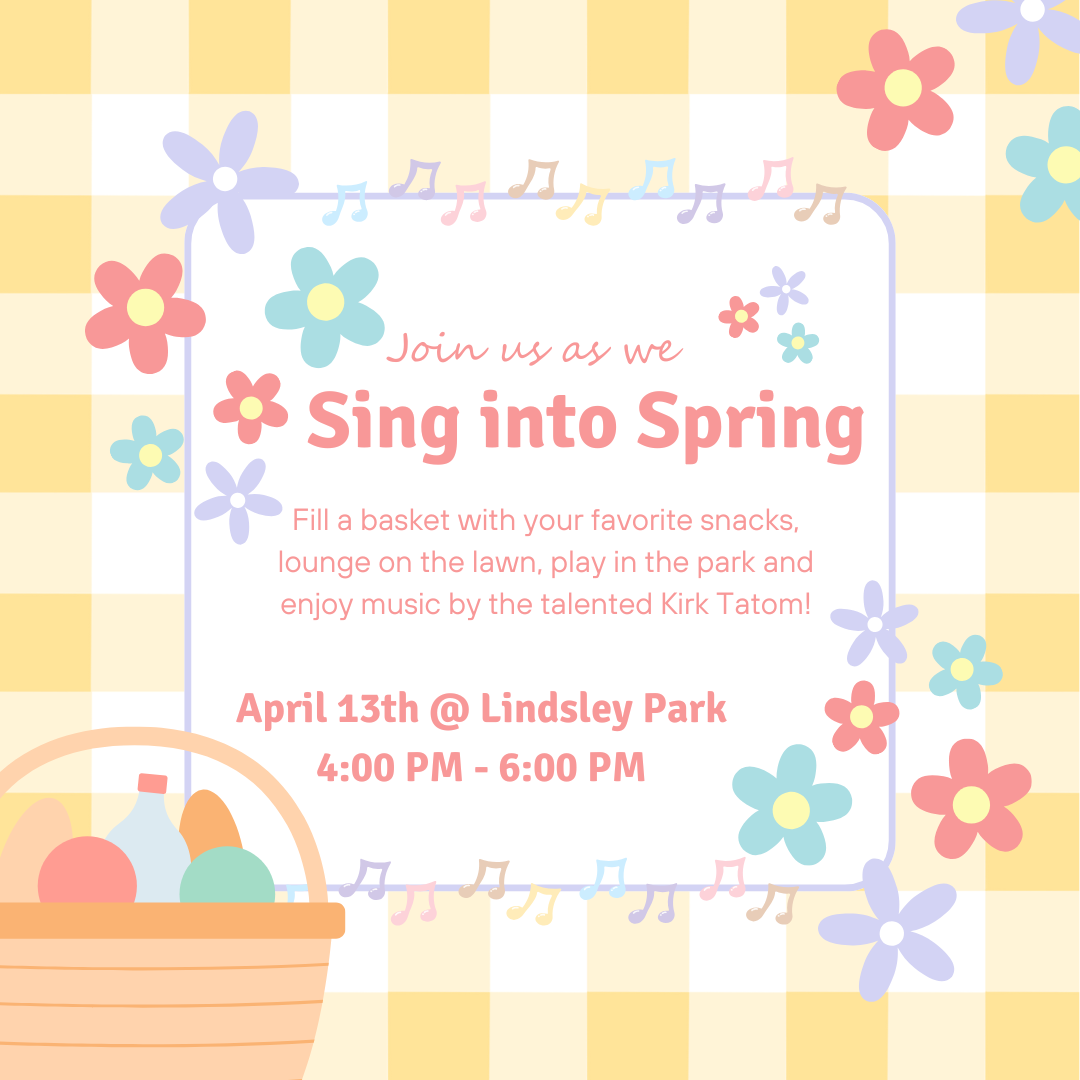 Join us as we

Sing into Spring

Fill a basket with your favorite snacks, lounge on the lawn, play in the park and enjoy music by the talented Kirk Tatom!

April 13th @ Lindsley Park
4:00 PM - 6:00 PM